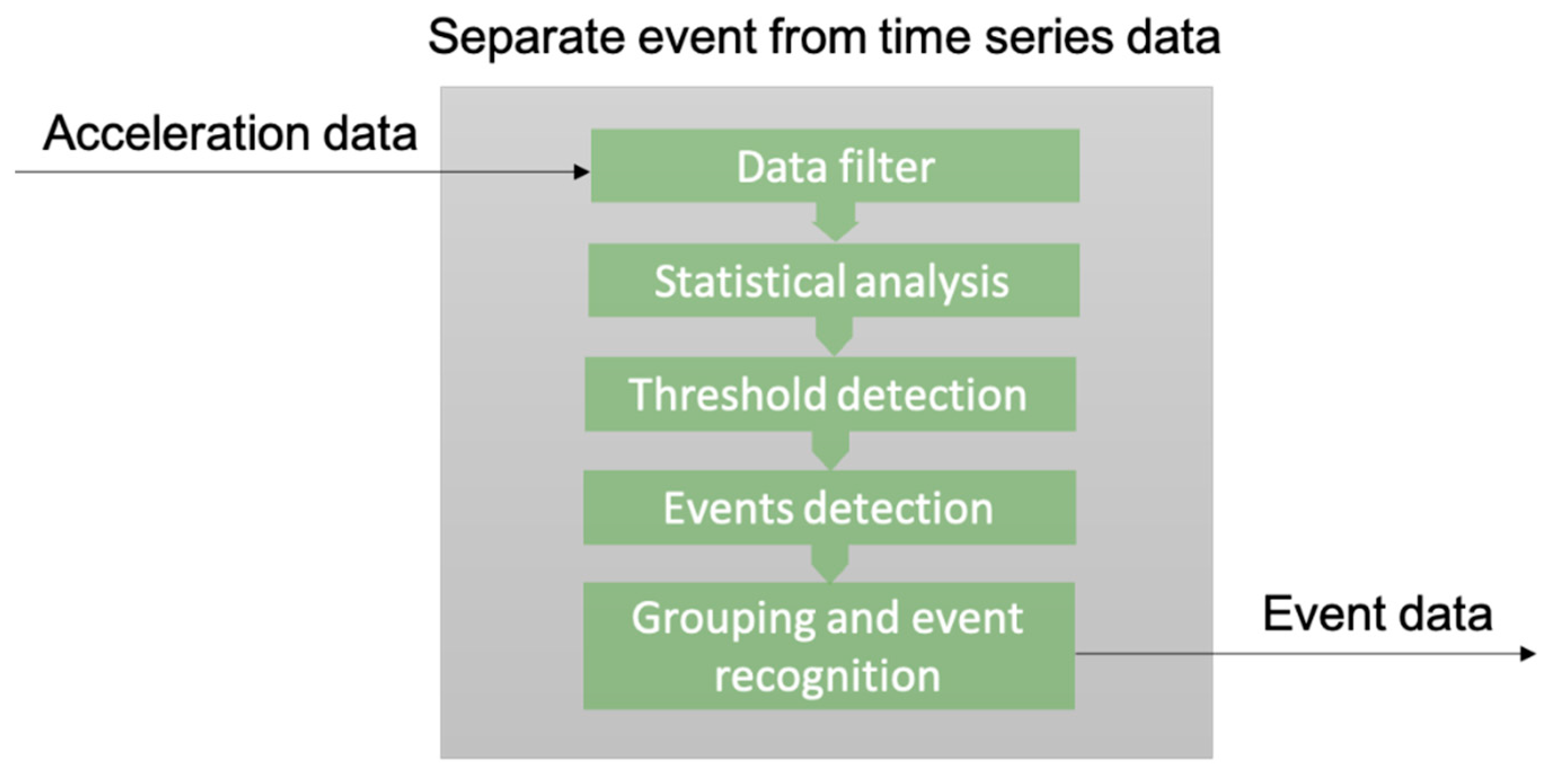 Separate event from time series data

Acceleration data

Data filter

Statistical analysis

Threshold detection

Events detection

Grouping and event recognition

Event data